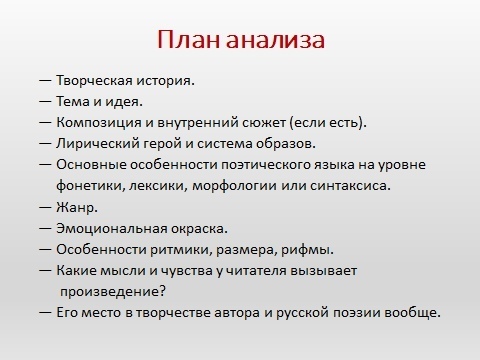 План анализа

— Творческая история.
— Тема и идея.
— Композиция и внутренний сюжет (если есть).
— Лирический герой и система образов.
— Основные особенности поэтического языка на уровне фонетики, лексики, морфологии или синтаксиса.
— Жанр.
— Эмоциональная окраска.
— Особенности ритмики, размера, рифмы.
— Какие мысли и чувства у читателя вызывает произведение?
— Его место в творчестве автора и русской поэзии вообще.